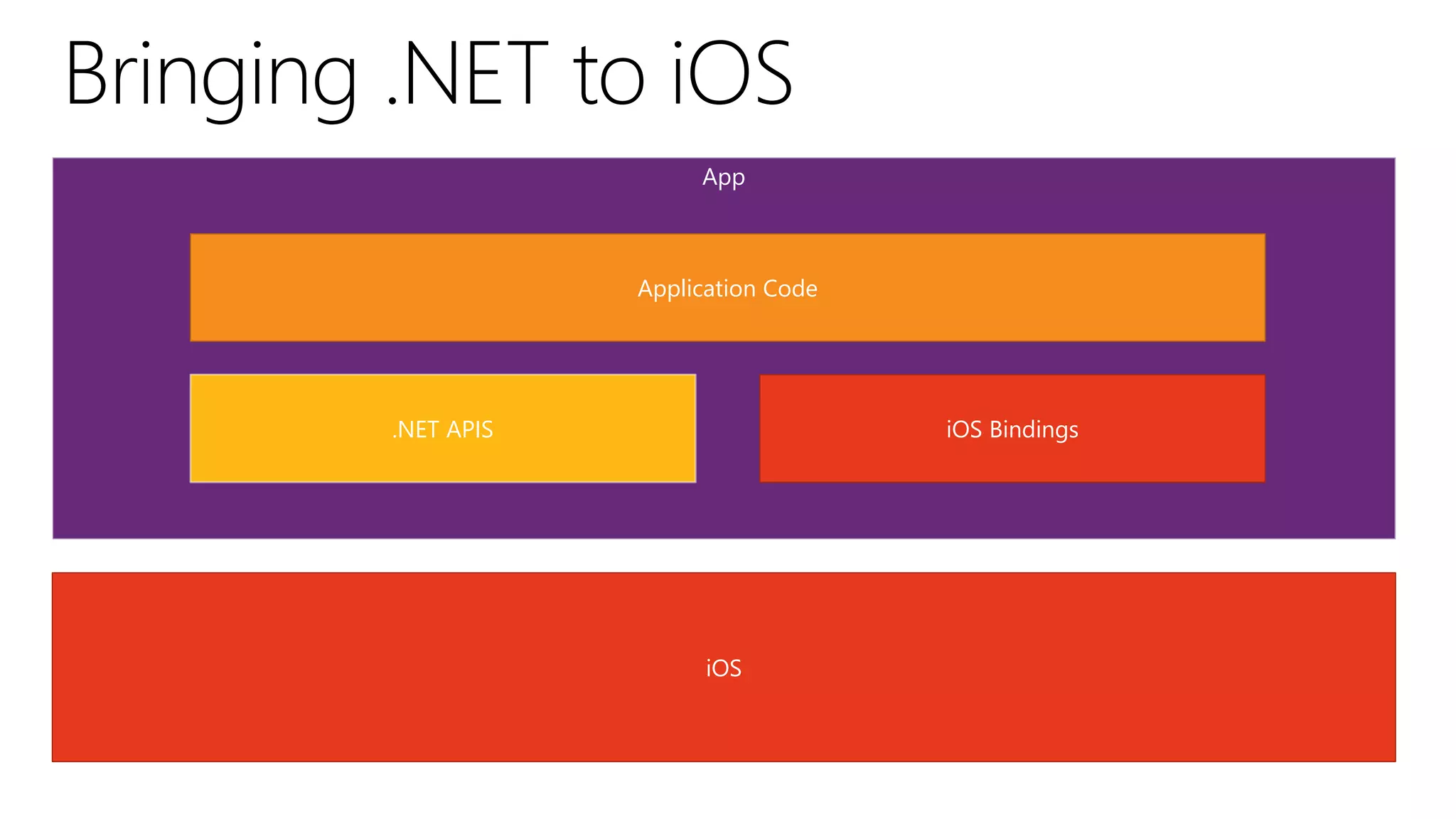 Bringing .NET to iOS

App

Application Code

.NET APIS

iOS Bindings

iOS